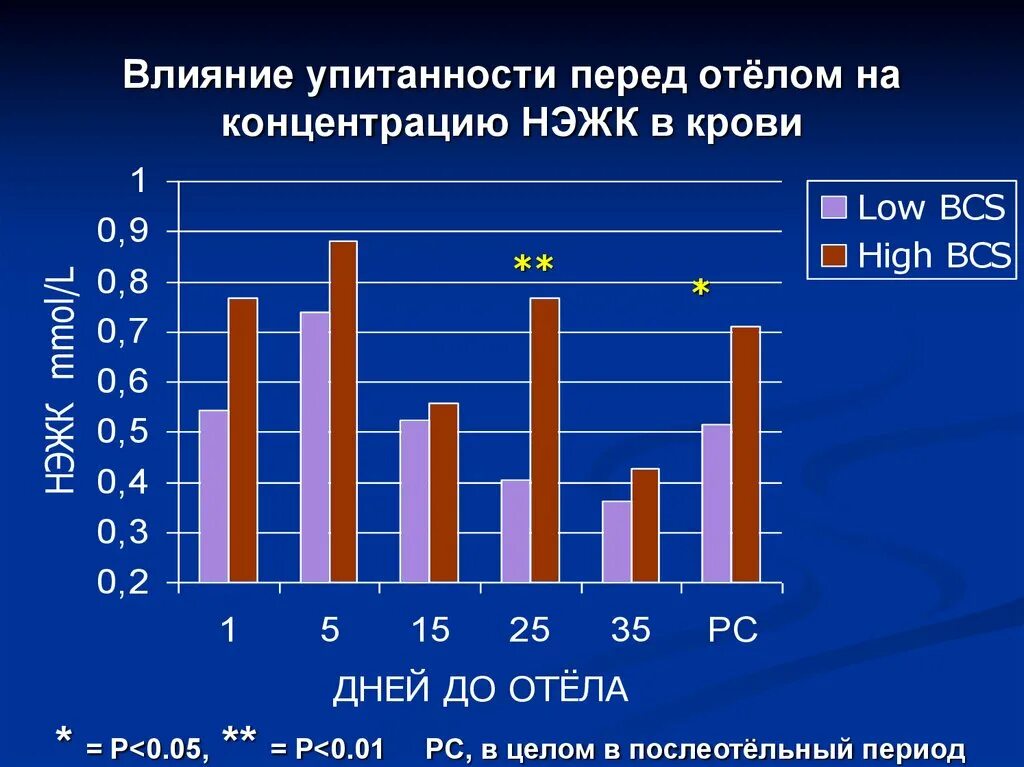 Влияние упитанности перед отёлом на концентрацию НЭЖК в крови

НЭЖК mmol/L

1
0,9
0,8
0,7
0,6
0,5
0,4
0,3
0,2

Low BCS
High BCS

**
*

1 5 15 25 35 PC

ДНЕЙ ДО ОТЁЛА

* = P<0.05, ** = P<0.01 PC, в целом в послеотёльный период